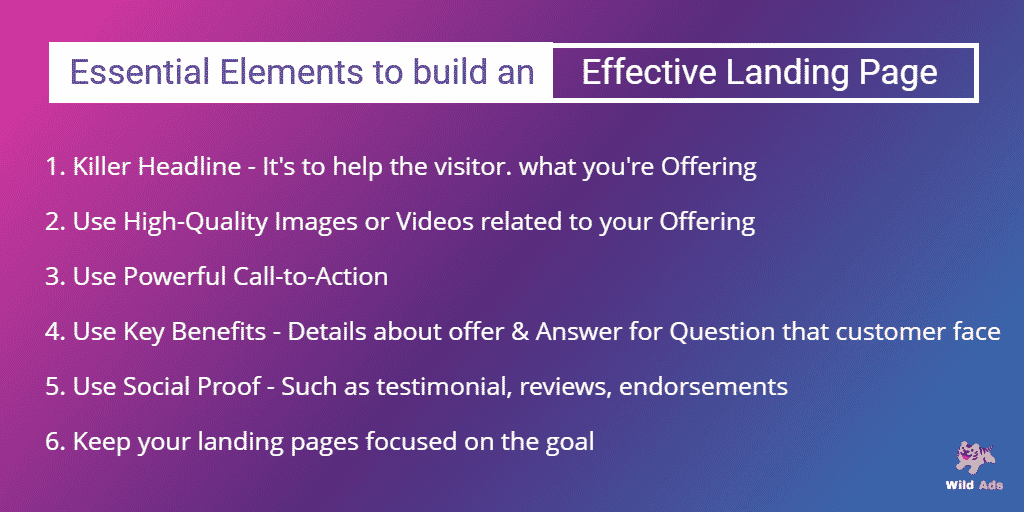 Essential Elements to build an Effective Landing Page

1. Killer Headline - It's to help the visitor. what you're Offering

2. Use High-Quality Images or Videos related to your Offering

3. Use Powerful Call-to-Action

4. Use Key Benefits - Details about offer & Answer for Question that customer face

5. Use Social Proof - Such as testimonial, reviews, endorsements

6. Keep your landing pages focused on the goal

Wild Ads